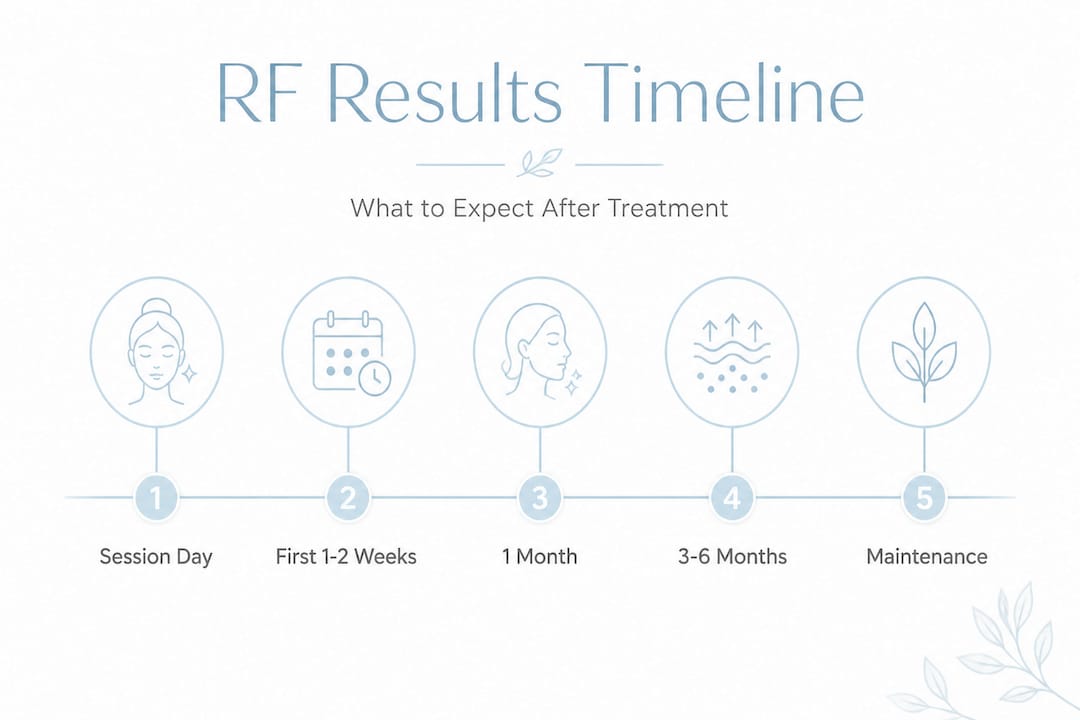 RF Results Timeline

What to Expect After Treatment

1
Session Day

2
First 1-2 Weeks

3
1 Month

4
3-6 Months

5
Maintenance